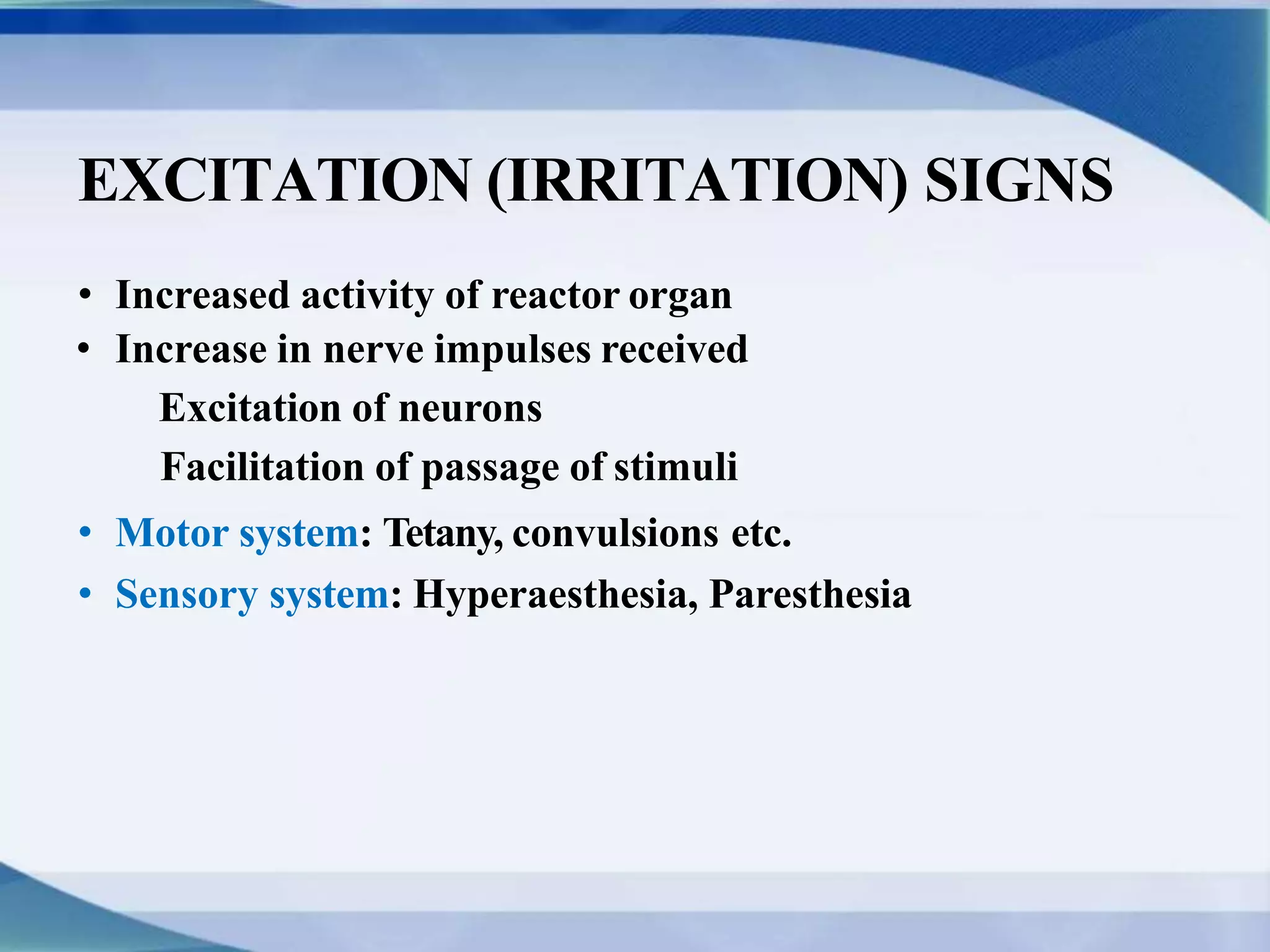 EXCITATION (IRRITATION) SIGNS

• Increased activity of reactor organ
• Increase in nerve impulses received
Excitation of neurons
Facilitation of passage of stimuli
• Motor system: Tetany, convulsions etc.
• Sensory system: Hyperaesthesia, Paresthesia